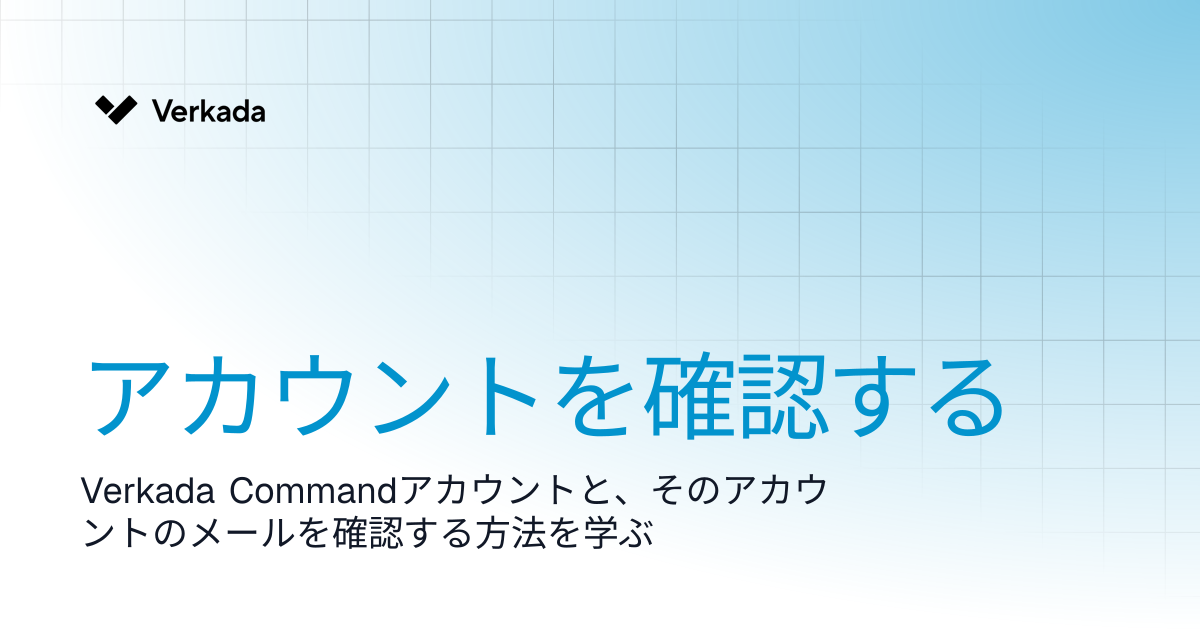 Verkada

アカウントを確認する

Verkada Commandアカウントと、そのアカウントのメールを確認する方法を学ぶ